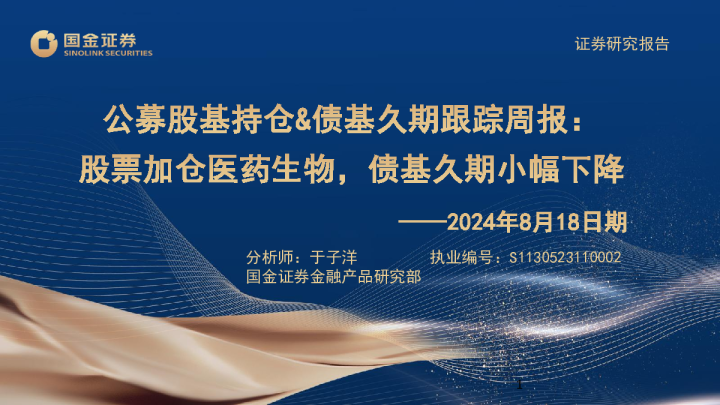 国金证券
SINOLINK SECURITIES

证券研究报告

公募股基持仓&债基久期跟踪周报：
股票加仓医药生物，债基久期小幅下降

——2024年8月18日期

分析师：于子洋　　执业编号：S1130523110002
国金证券金融产品研究部

1